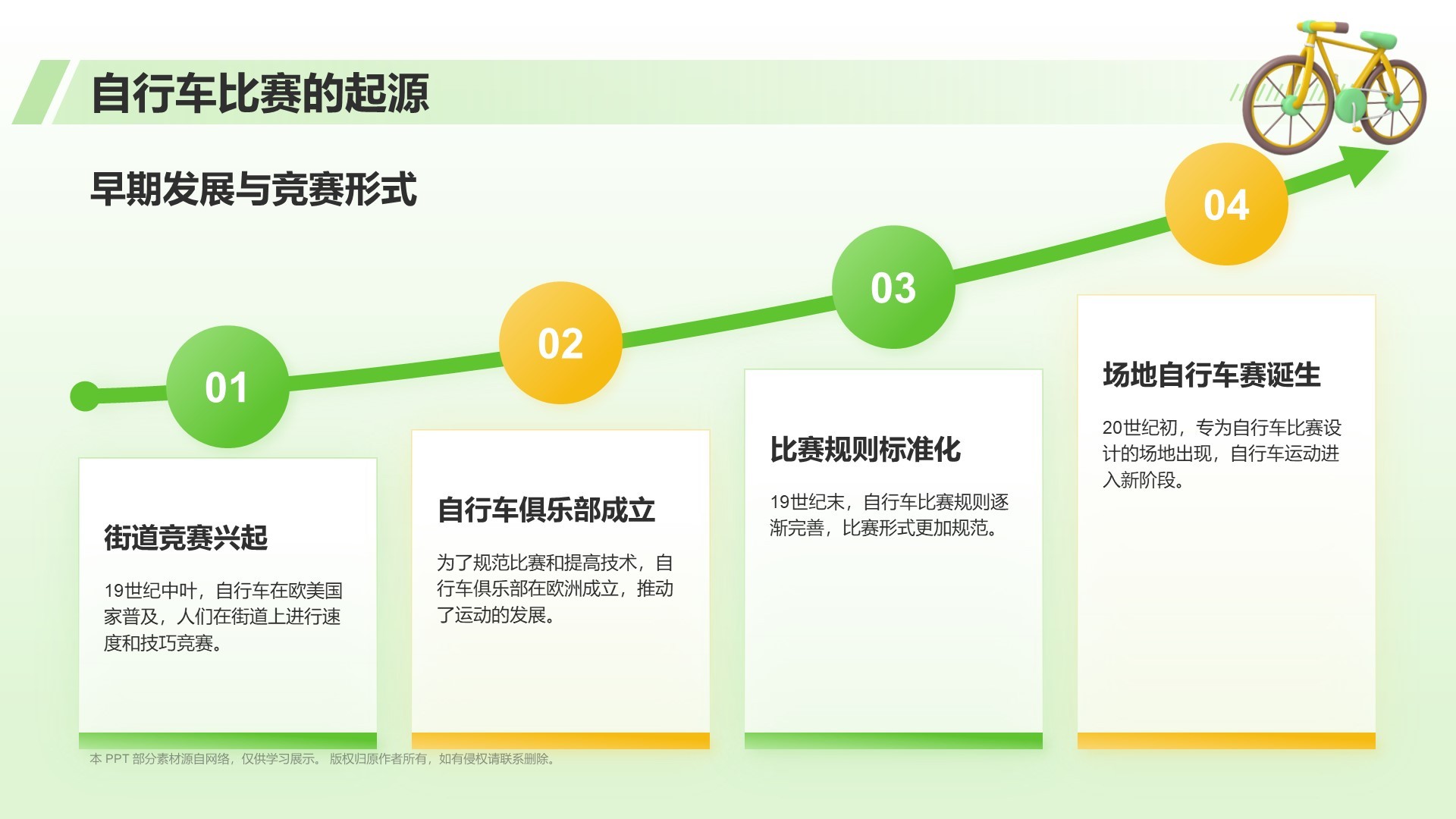 自行车比赛的起源

早期发展与竞赛形式

01

街道竞赛兴起

19世纪中叶，自行车在欧美国家普及，人们在街道上进行速度和技巧竞赛。

02

自行车俱乐部成立

为了规范比赛和提高技术，自行车俱乐部在欧洲成立，推动了运动的发展。

03

比赛规则标准化

19世纪末，自行车比赛规则逐渐完善，比赛形式更加规范。

04

场地自行车赛诞生

20世纪初，专为自行车比赛设计的场地出现，自行车运动进入新阶段。

本 PPT 部分素材源自网络，仅供学习展示。 版权归原作者所有，如有侵权请联系删除。